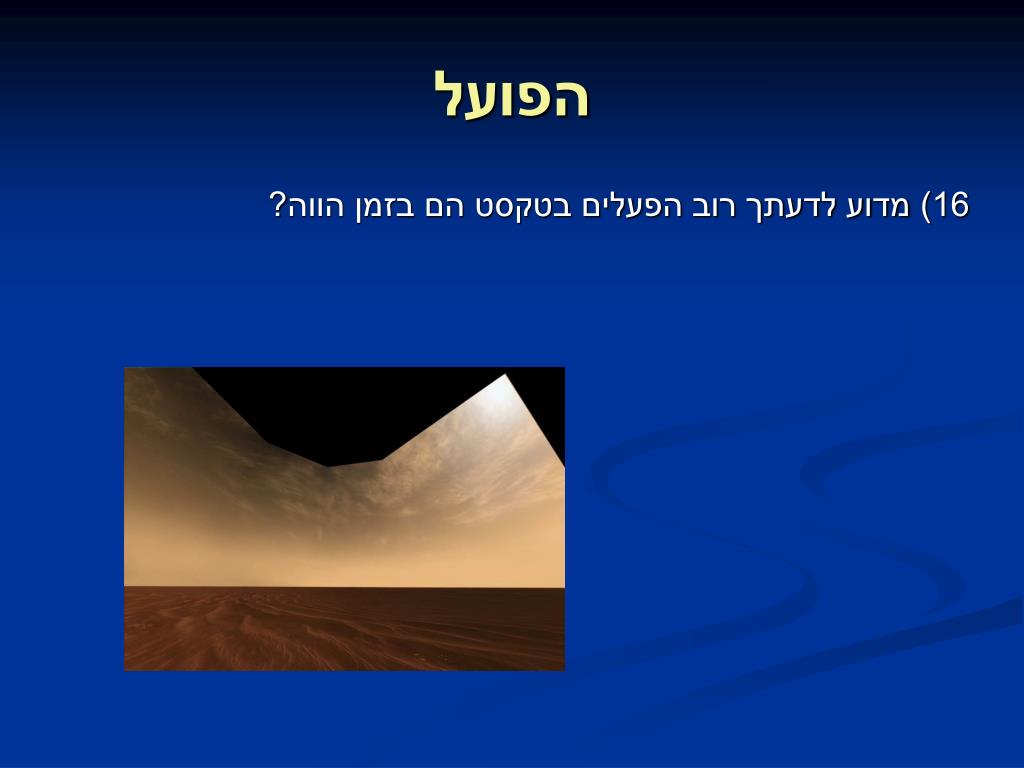 הפועל

16) מדוע לדעתך רוב הפעלים בטקסט הם בזמן הווה?